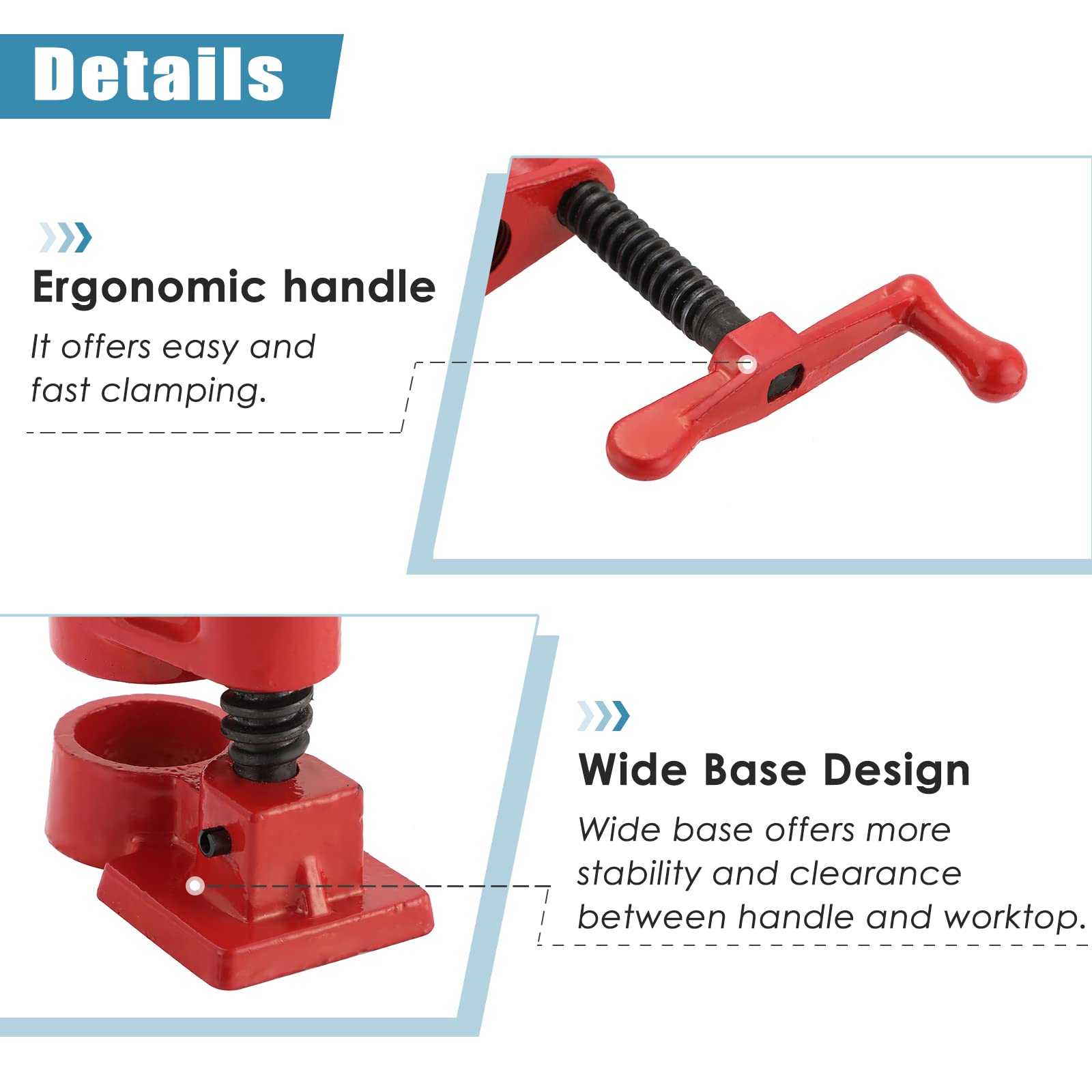 Details

Ergonomic handle

It offers easy and fast clamping.

Wide Base Design

Wide base offers more stability and clearance between handle and worktop.